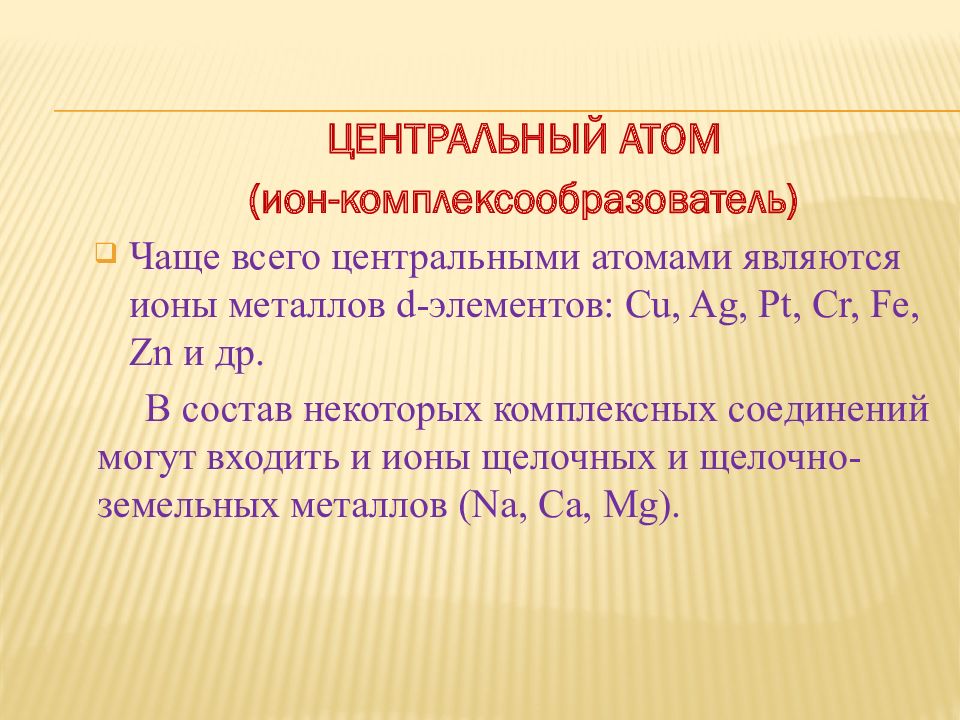 ЦЕНТРАЛЬНЫЙ АТОМ
(ион-комплексообразователь)

Чаще всего центральными атомами являются ионы металлов d-элементов: Cu, Ag, Pt, Cr, Fe, Zn и др.

В состав некоторых комплексных соединений могут входить и ионы щелочных и щелочно-земельных металлов (Na, Ca, Mg).